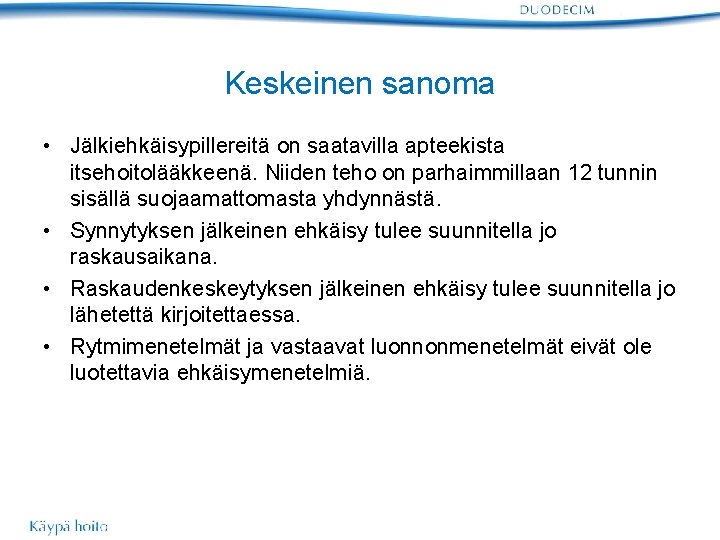 DUODECIM

Keskeinen sanoma

• Jälkiehkäisypillereitä on saatavilla apteekista itsehoitolääkkeenä. Niiden teho on parhaimmillaan 12 tunnin sisällä suojaamattomasta yhdynnästä.

• Synnytyksen jälkeinen ehkäisy tulee suunnitella jo raskausaikana.

• Raskaudenkeskeytyksen jälkeinen ehkäisy tulee suunnitella jo lähetettä kirjoitettaessa.

• Rytmimenetelmät ja vastaavat luonnonmenetelmät eivät ole luotettavia ehkäisymenetelmiä.

Käypä hoito